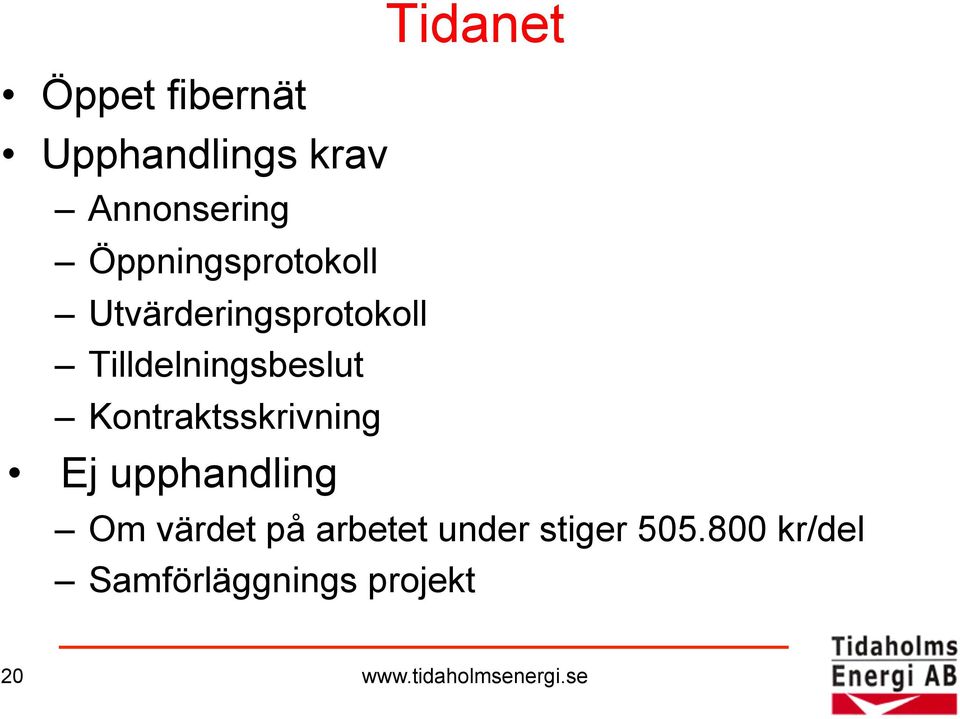 Tidanet

• Öppet fibernät
• Upphandlings krav
– Annonsering
– Öppningsprotokoll
– Utvärderingsprotokoll
– Tilldelningsbeslut
– Kontraktsskrivning
• Ej upphandling
– Om värdet på arbetet under stiger 505.800 kr/del
– Samförläggnings projekt

20

www.tidaholmsenergi.se

Tidaholms Energi AB